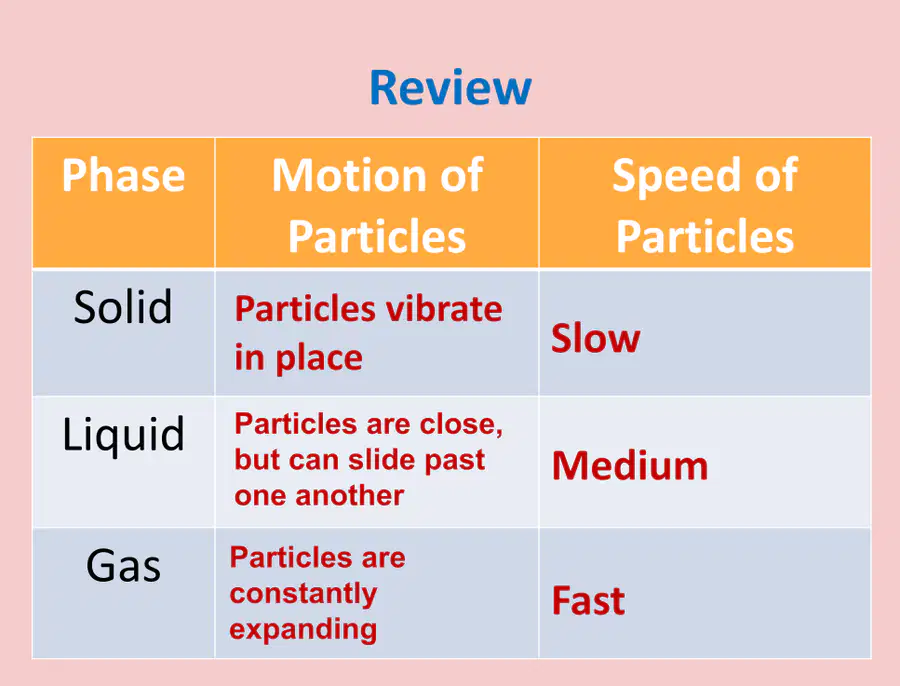 Review

| Phase | Motion of Particles | Speed of Particles |
|---|---|---|
| Solid | Particles vibrate in place | Slow |
| Liquid | Particles are close, but can slide past one another | Medium |
| Gas | Particles are constantly expanding | Fast |